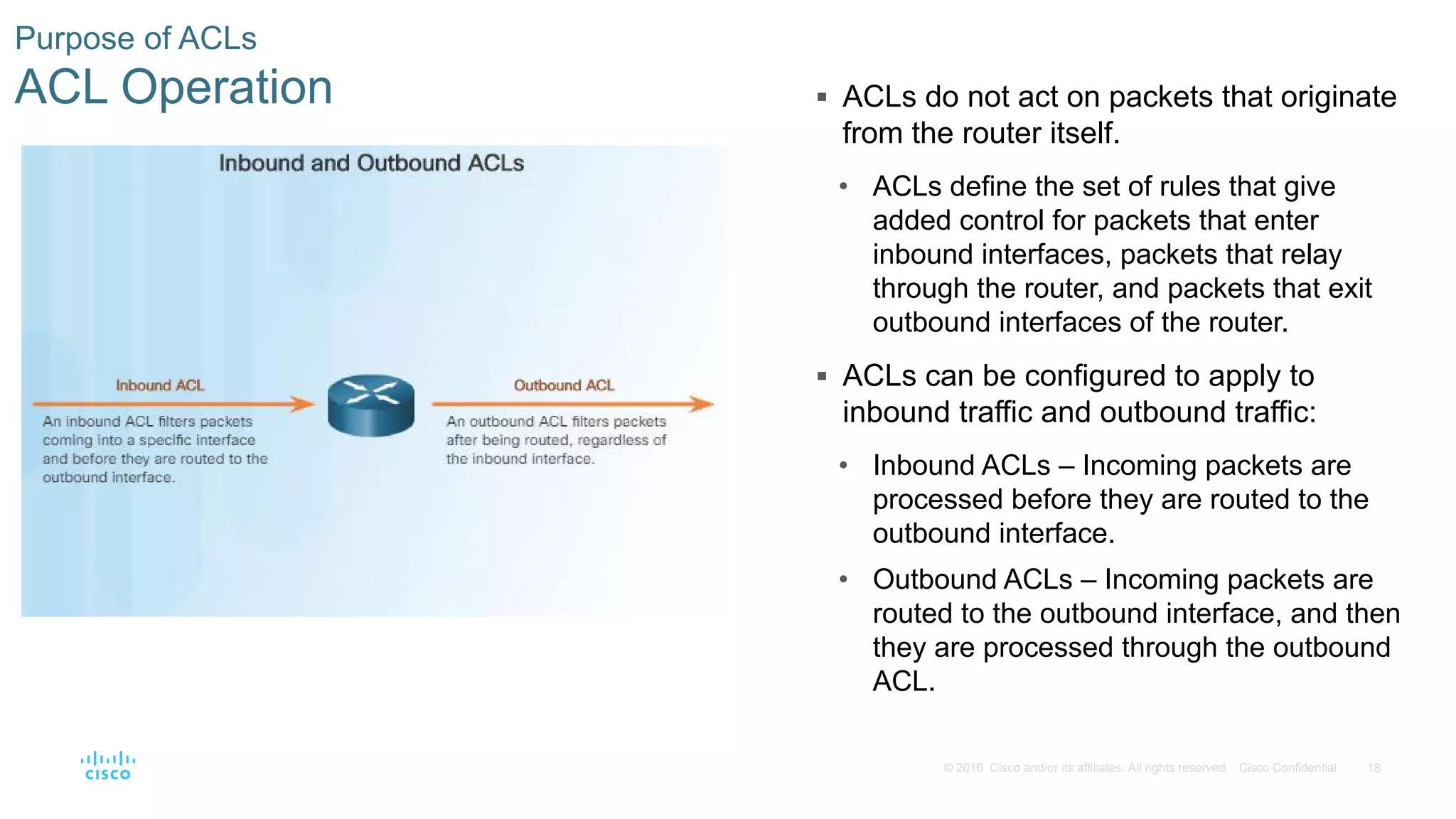 Purpose of ACLs
ACL Operation

Inbound and Outbound ACLs

Inbound ACL

An inbound ACL filters packets coming into a specific interface and before they are routed to the outbound interface.

Outbound ACL

An outbound ACL filters packets after being routed, regardless of the inbound interface.

▪ ACLs do not act on packets that originate from the router itself.

• ACLs define the set of rules that give added control for packets that enter inbound interfaces, packets that relay through the router, and packets that exit outbound interfaces of the router.

▪ ACLs can be configured to apply to inbound traffic and outbound traffic:

• Inbound ACLs – Incoming packets are processed before they are routed to the outbound interface.

• Outbound ACLs – Incoming packets are routed to the outbound interface, and then they are processed through the outbound ACL.

cisco

© 2016 Cisco and/or its affiliates. All rights reserved. Cisco Confidential 18